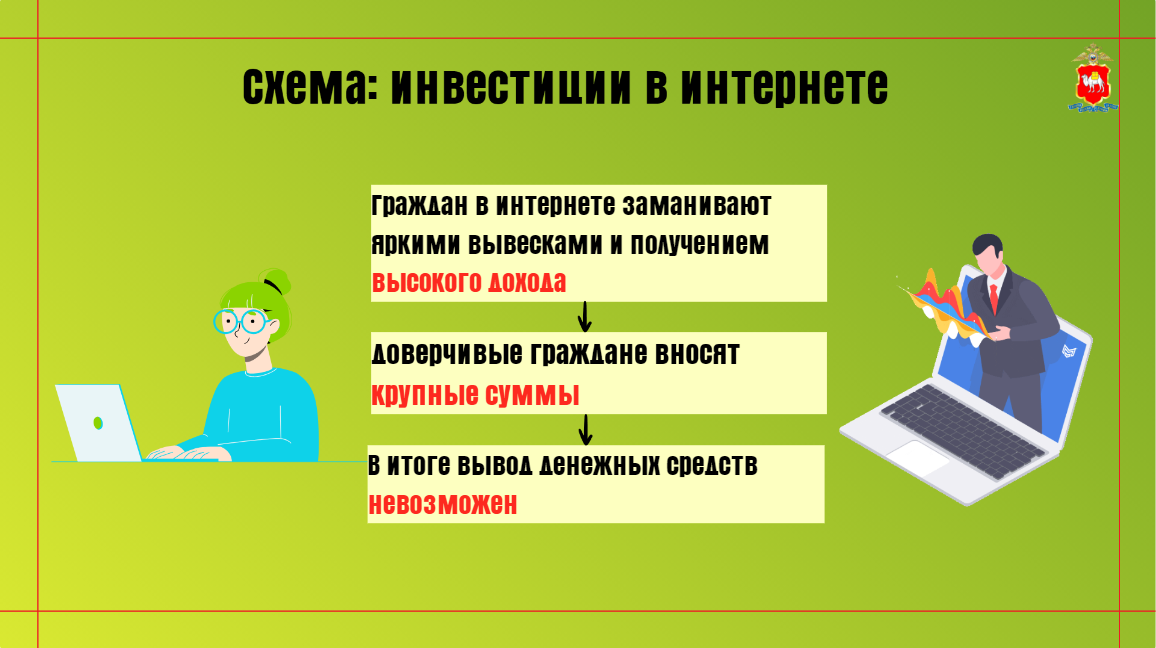 Схема: инвестиции в интернете

Граждан в интернете заманивают яркими вывесками и получением высокого дохода

Доверчивые граждане вносят крупные суммы

В итоге вывод денежных средств невозможен